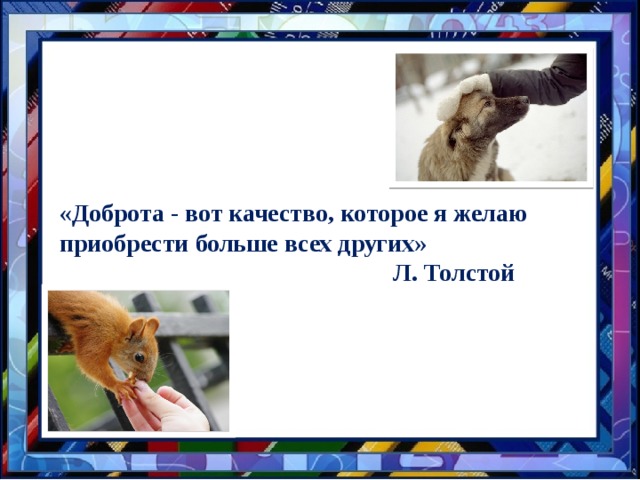 «Доброта - вот качество, которое я желаю приобрести больше всех других»
Л. Толстой